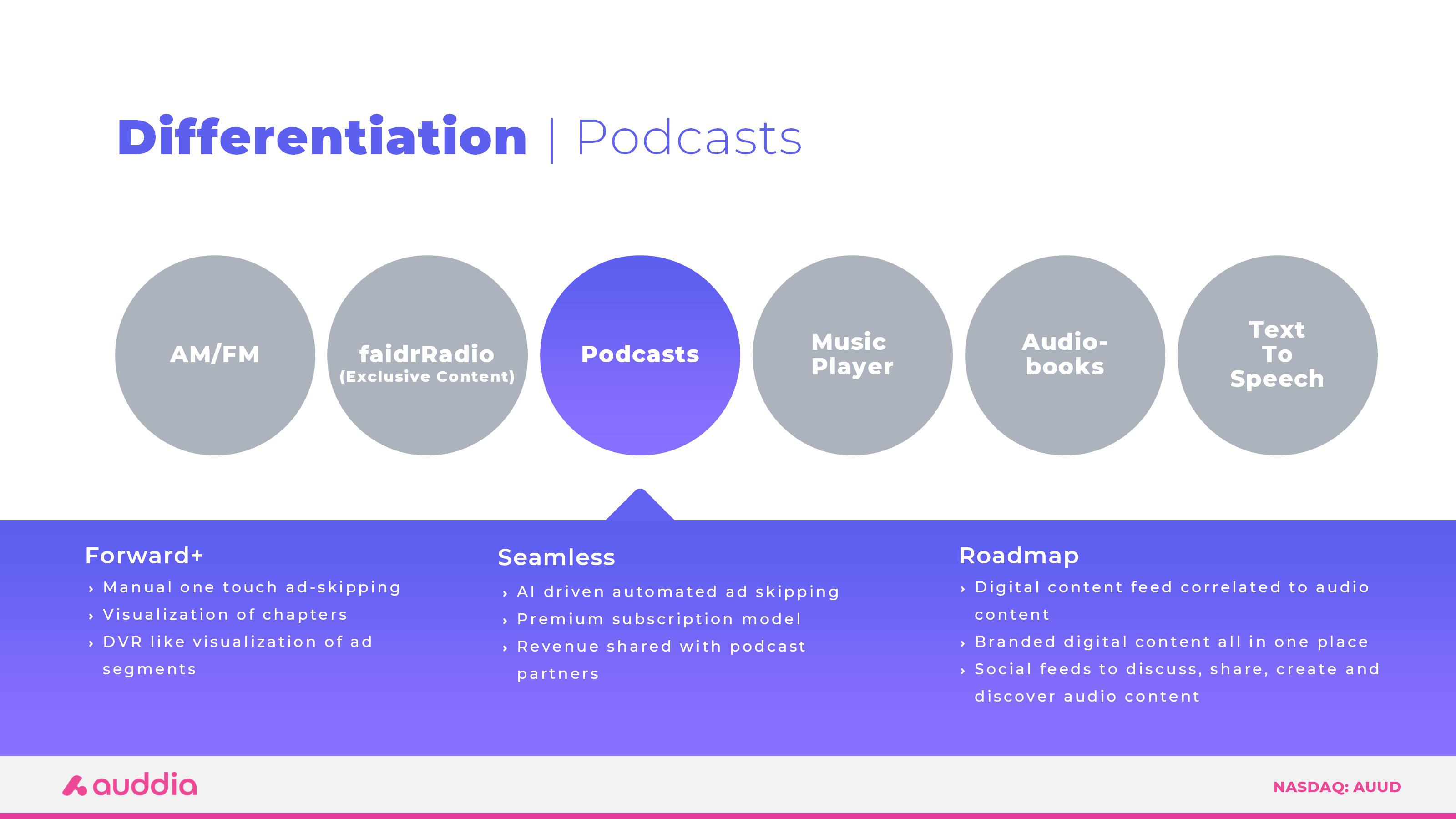 Differentiation | Podcasts

AM/FM

faidrRadio
(Exclusive Content)

Podcasts

Music Player

Audio-books

Text To Speech

Forward+
› Manual one touch ad-skipping
› Visualization of chapters
› DVR like visualization of ad segments

Seamless
› AI driven automated ad skipping
› Premium subscription model
› Revenue shared with podcast partners

Roadmap
› Digital content feed correlated to audio content
› Branded digital content all in one place
› Social feeds to discuss, share, create and discover audio content

auddia

NASDAQ: AUUD